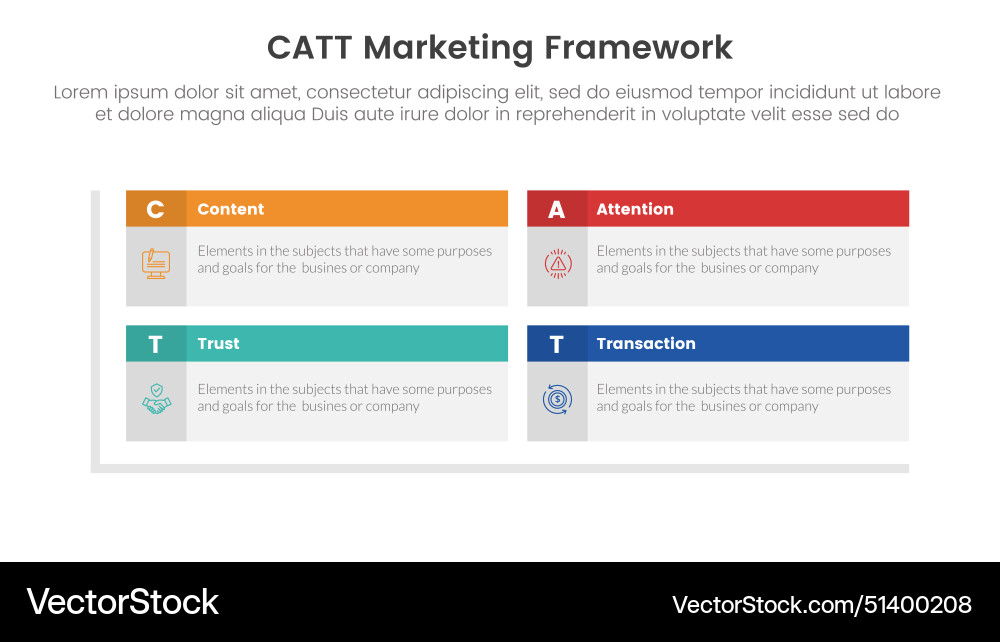 CATT Marketing Framework

Lorem ipsum dolor sit amet, consectetur adipiscing elit, sed do eiusmod tempor incididunt ut labore et dolore magna aliqua Duis aute irure dolor in reprehenderit in voluptate velit esse sed do

C Content

Elements in the subjects that have some purposes and goals for the busines or company

A Attention

Elements in the subjects that have some purposes and goals for the busines or company

T Trust

Elements in the subjects that have some purposes and goals for the busines or company

T Transaction

Elements in the subjects that have some purposes and goals for the busines or company

VectorStock

VectorStock.com/51400208